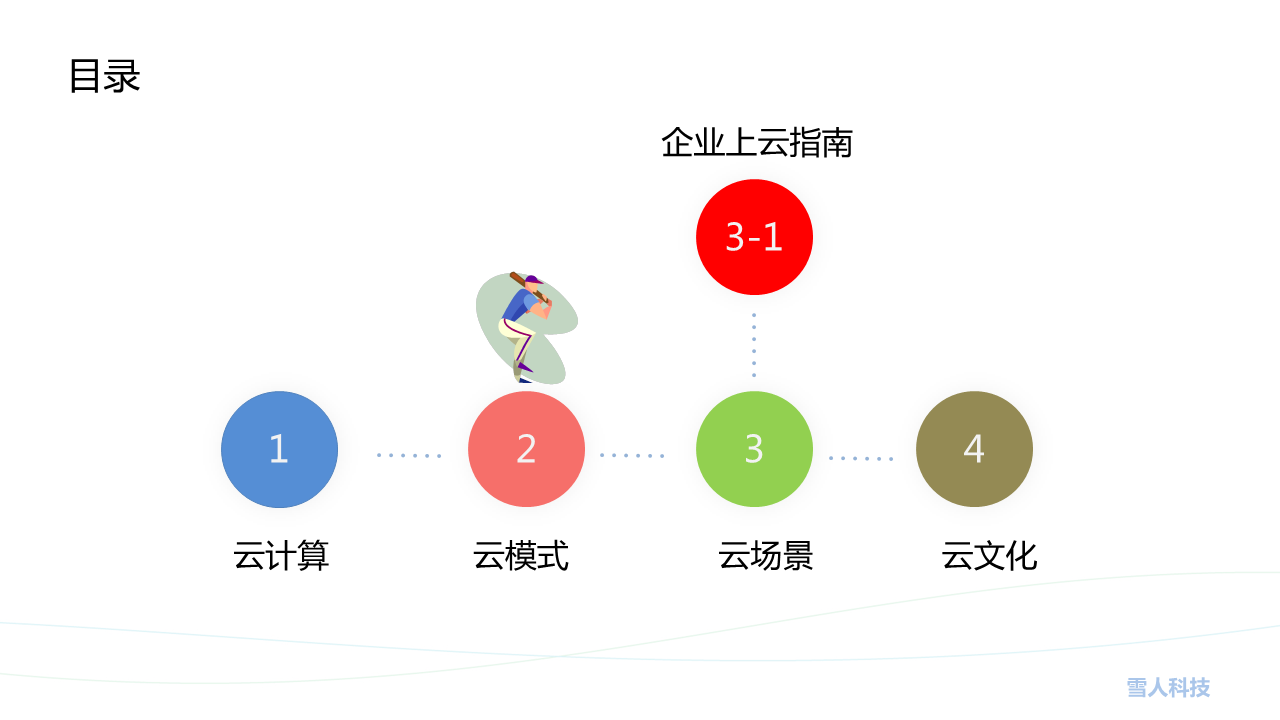 目录

企业上云指南

3-1

1

2

3

4

云计算

云模式

云场景

云文化

雪人科技